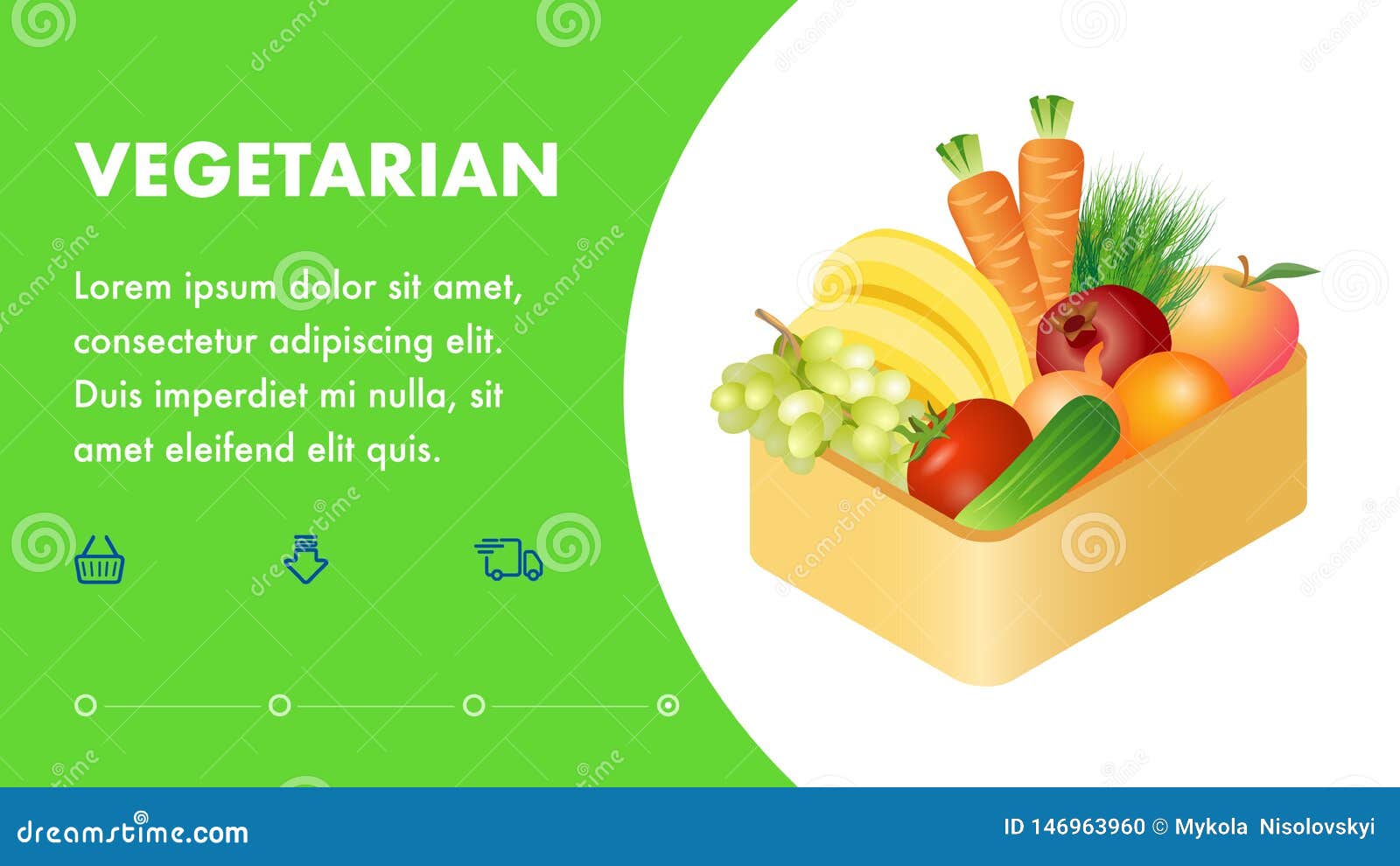 VEGETARIAN

Lorem ipsum dolor sit amet, consectetur adipiscing elit. Duis imperdiet mi nulla, sit amet eleifend elit quis.

dreamstime.com

ID 146963960 © Mykola Nisolovskyi